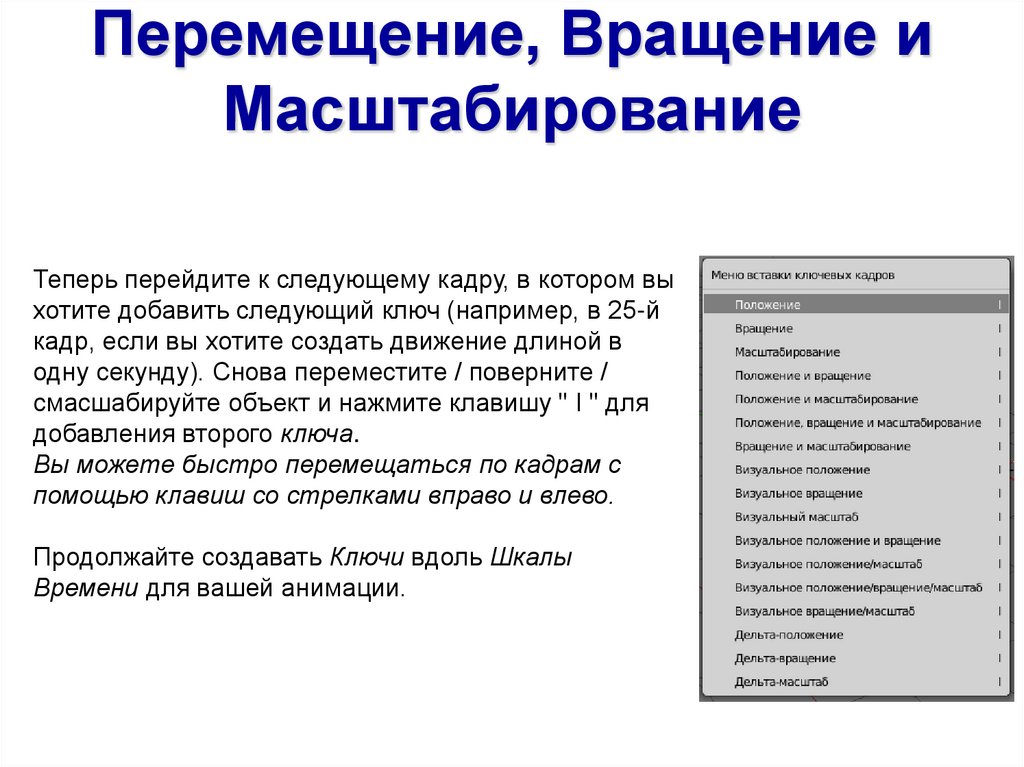 Перемещение, Вращение и Масштабирование

Теперь перейдите к следующему кадру, в котором вы хотите добавить следующий ключ (например, в 25-й кадр, если вы хотите создать движение длиной в одну секунду). Снова переместите / поверните / смасшабируйте объект и нажмите клавишу " I " для добавления второго ключа.
Вы можете быстро перемещаться по кадрам с помощью клавиш со стрелками вправо и влево.

Продолжайте создавать Ключи вдоль Шкалы Времени для вашей анимации.

Меню вставки ключевых кадров
Положение I
Вращение I
Масштабирование I
Положение и вращение I
Положение и масштабирование I
Положение, вращение и масштабирование I
Вращение и масштабирование I
Визуальное положение I
Визуальное вращение I
Визуальный масштаб I
Визуальное положение и вращение I
Визуальное положение/масштаб I
Визуальное положение/вращение/масштаб I
Визуальное вращение/масштаб I
Дельта-положение I
Дельта-вращение I
Дельта-масштаб I